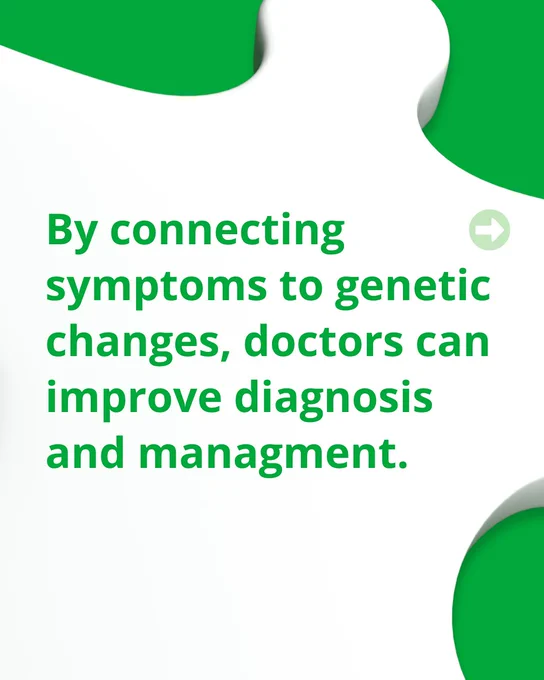 By connecting symptoms to genetic changes, doctors can improve diagnosis and managment.